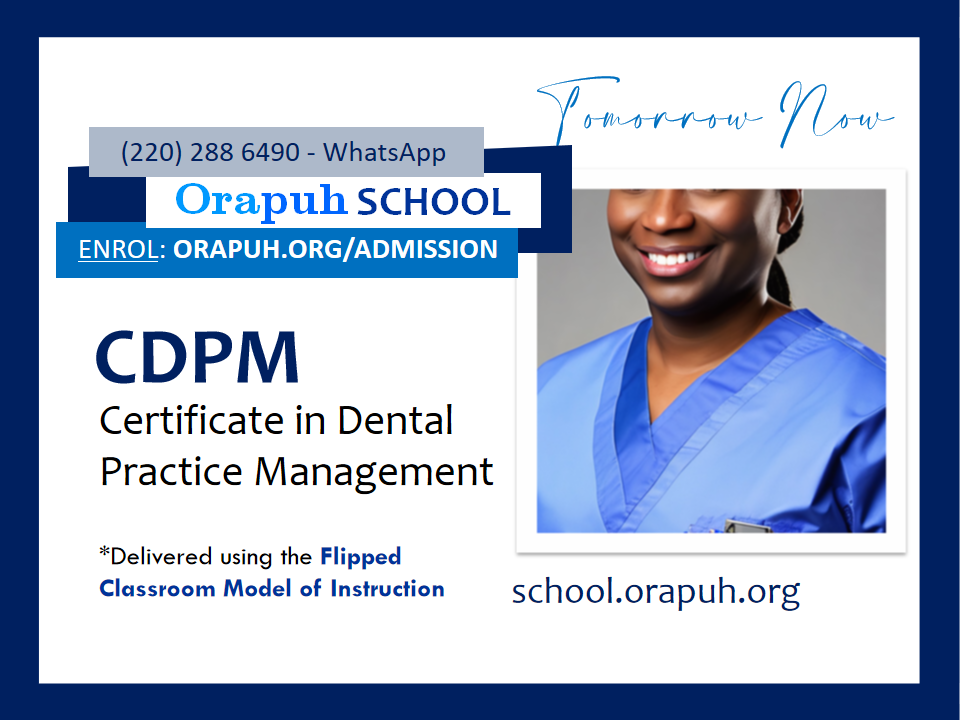 Tomorrow Now

(220) 288 6490 - WhatsApp

Orapuh SCHOOL

ENROL: ORAPUH.ORG/ADMISSION

CDPM

Certificate in Dental Practice Management

*Delivered using the Flipped Classroom Model of Instruction

school.orapuh.org